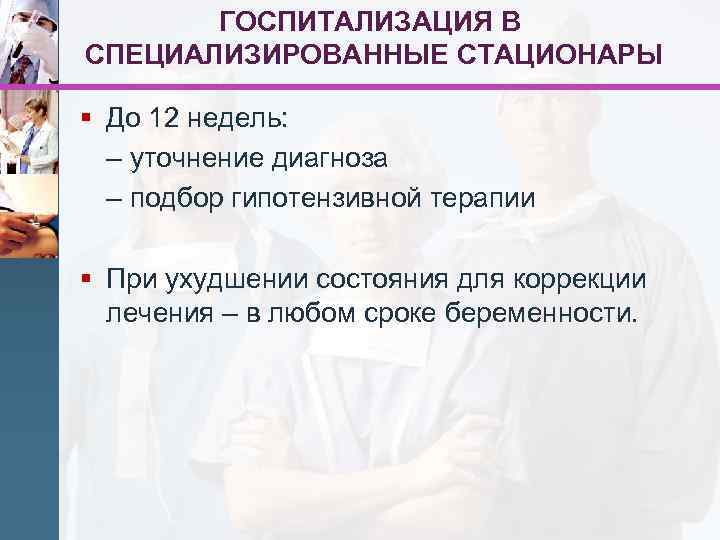 ГОСПИТАЛИЗАЦИЯ В СПЕЦИАЛИЗИРОВАННЫЕ СТАЦИОНАРЫ

▪ До 12 недель:
– уточнение диагноза
– подбор гипотензивной терапии

▪ При ухудшении состояния для коррекции лечения – в любом сроке беременности.